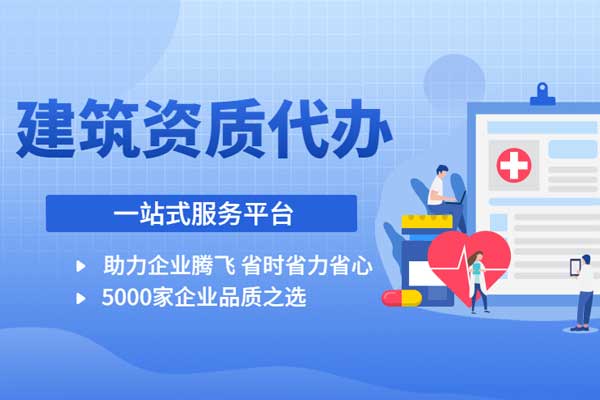 建筑资质代办

一站式服务平台

助力企业腾飞 省时省力省心

5000家企业品质之选